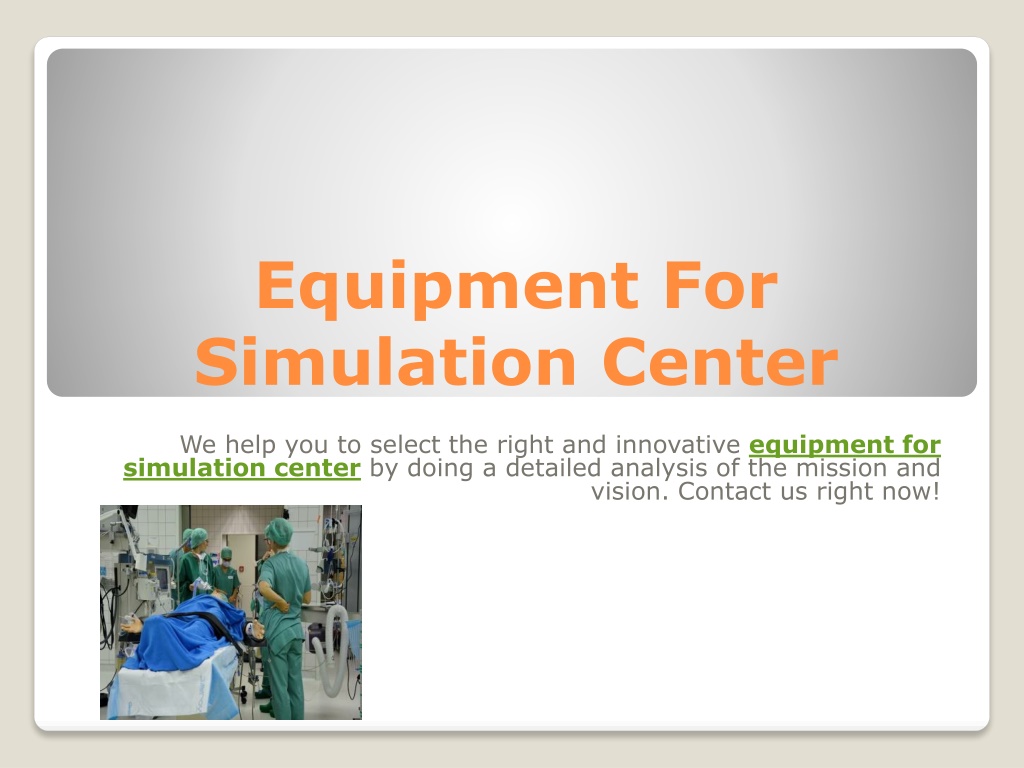 Equipment For Simulation Center

We help you to select the right and innovative equipment for simulation center by doing a detailed analysis of the mission and vision. Contact us right now!